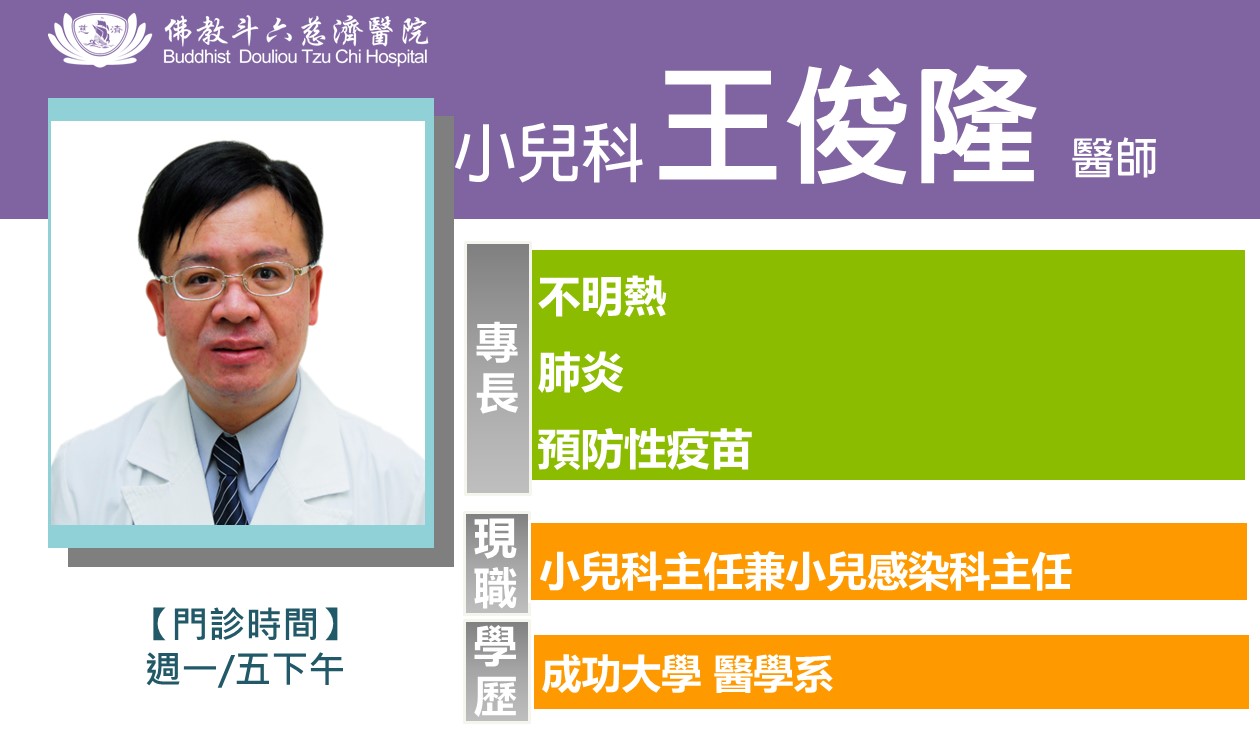 佛教斗六慈濟醫院
Buddhist Douliou Tzu Chi Hospital

小兒科 王俊隆 醫師

專長
不明熱
肺炎
預防性疫苗

現職
小兒科主任兼小兒感染科主任

學歷
成功大學 醫學系

【門診時間】
週一/五下午